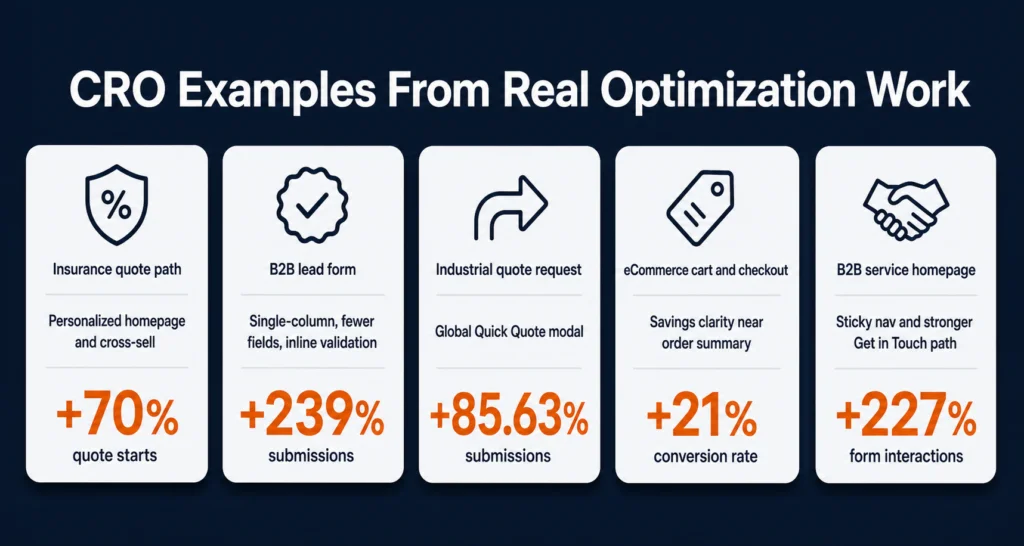 CRO Examples From Real Optimization Work

%

Insurance quote path

Personalized homepage and cross-sell

+70%

quote starts

B2B lead form

Single-column, fewer fields, inline validation

+239%

submissions

Industrial quote request

Global Quick Quote modal

+85.63%

submissions

eCommerce cart and checkout

Savings clarity near order summary

+21%

conversion rate

B2B service homepage

Sticky nav and stronger Get in Touch path

+227%

form interactions